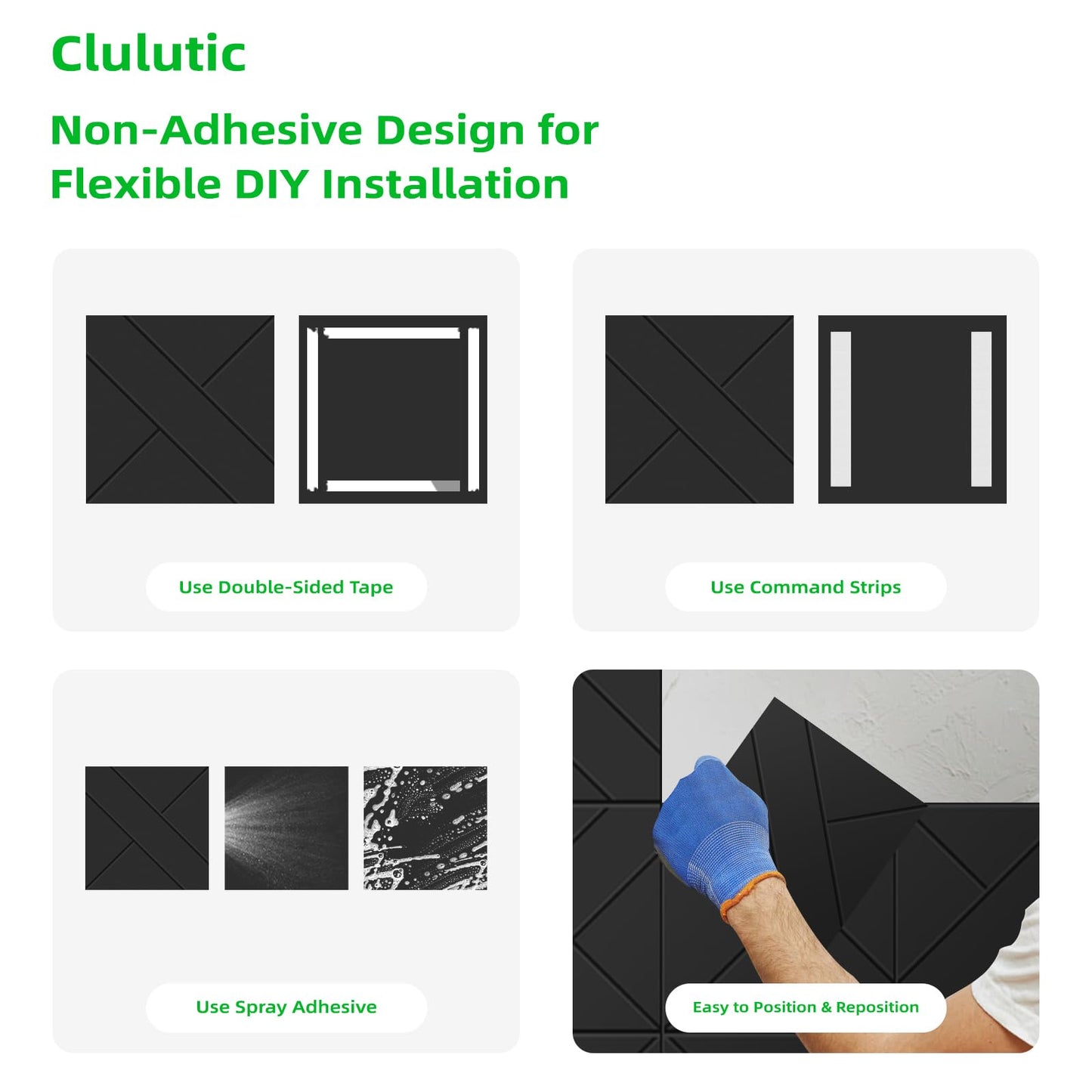 Clulutic

Non-Adhesive Design for Flexible DIY Installation

Use Double-Sided Tape

Use Command Strips

Use Spray Adhesive

Easy to Position & Reposition